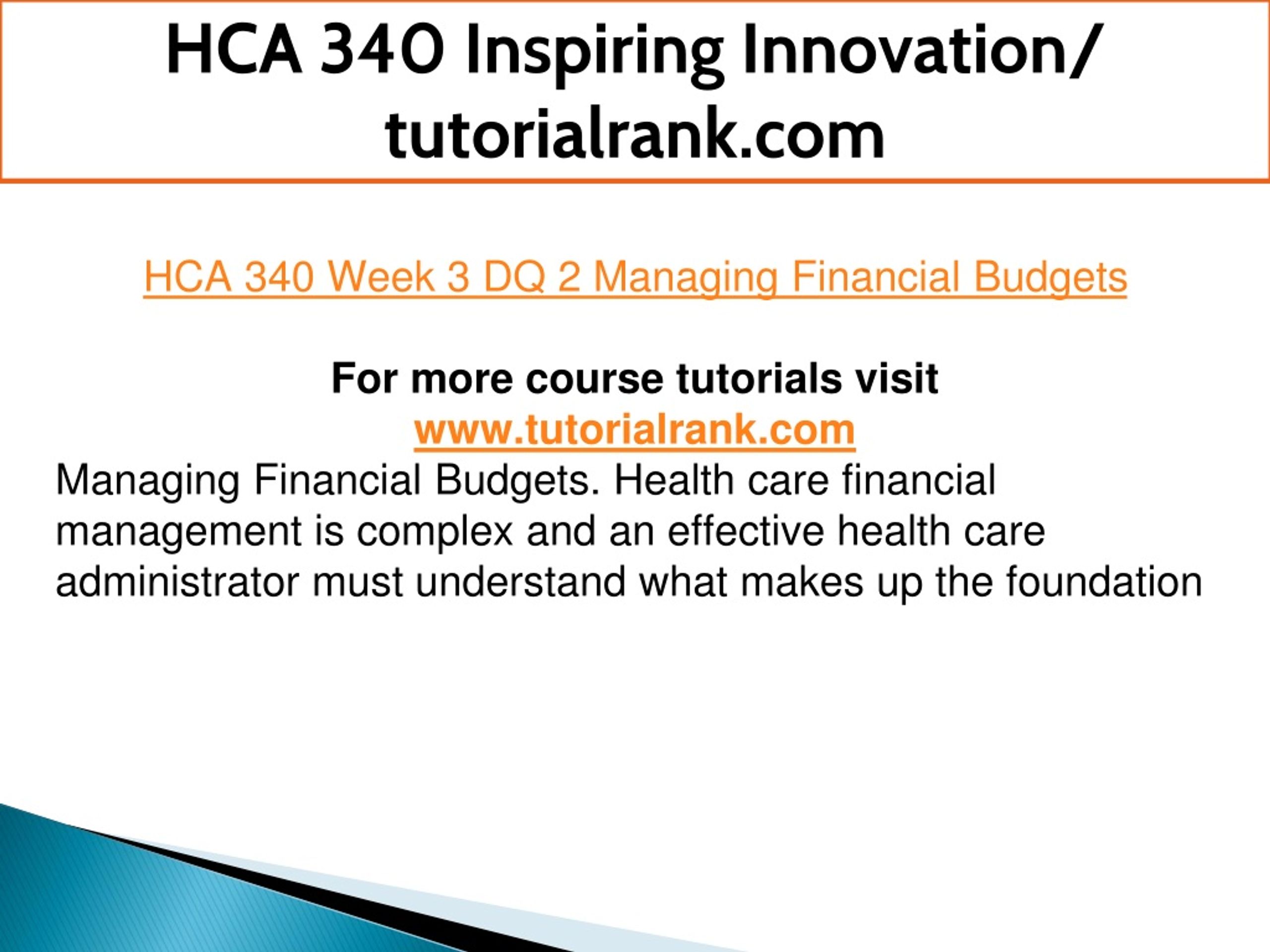 HCA 340 Inspiring Innovation/ tutorialrank.com

HCA 340 Week 3 DQ 2 Managing Financial Budgets

For more course tutorials visit
www.tutorialrank.com

Managing Financial Budgets. Health care financial management is complex and an effective health care administrator must understand what makes up the foundation